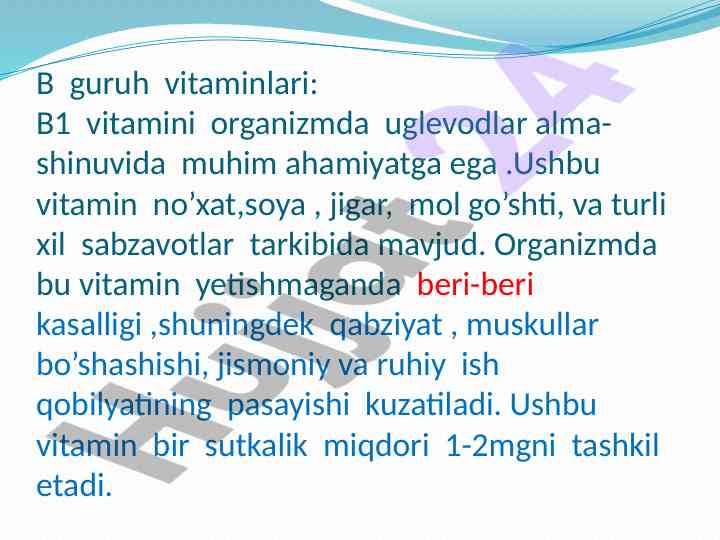 B guruh vitaminlari:
B1 vitamini organizmda uglevodlar almashinuvida muhim ahamiyatga ega .Ushbu vitamin no’xat,soya , jigar, mol go’shti, va turli xil sabzavotlar tarkibida mavjud. Organizmda bu vitamin yetishmaganda beri-beri kasalligi ,shuningdek qabziyat , muskullar bo’shashishi, jismoniy va ruhiy ish qobilyatining pasayishi kuzatiladi. Ushbu vitamin bir sutkalik miqdori 1-2mgni tashkil etadi.

Hujjat24